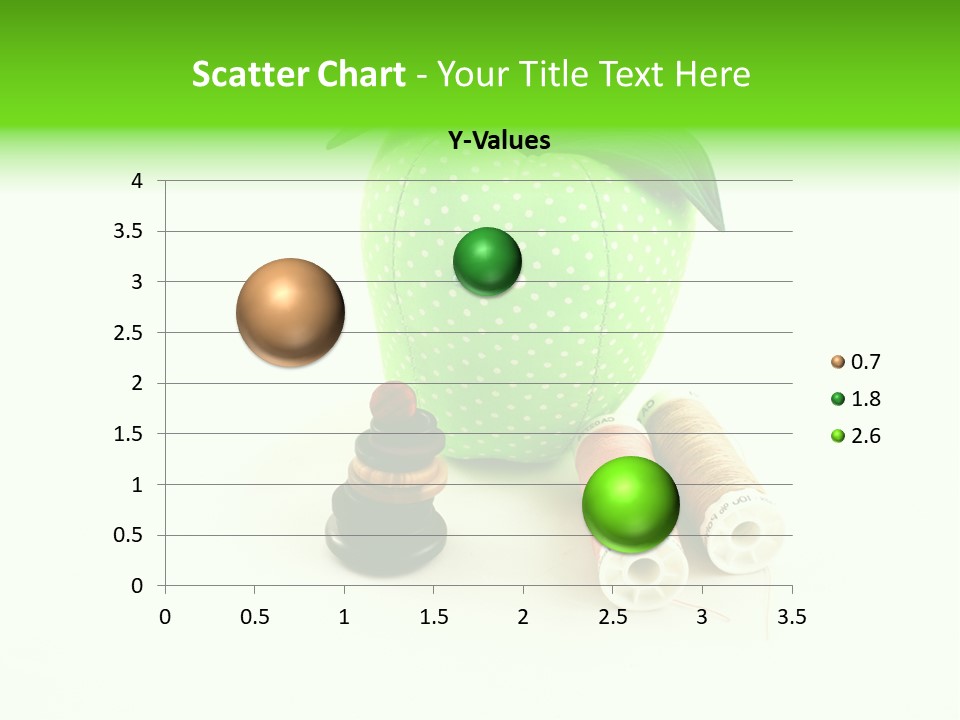 Scatter Chart - Your Title Text Here

Y-Values

4
3.5
3
2.5
2
1.5
1
0.5
0

0 0.5 1 1.5 2 2.5 3 3.5

0.7
1.8
2.6